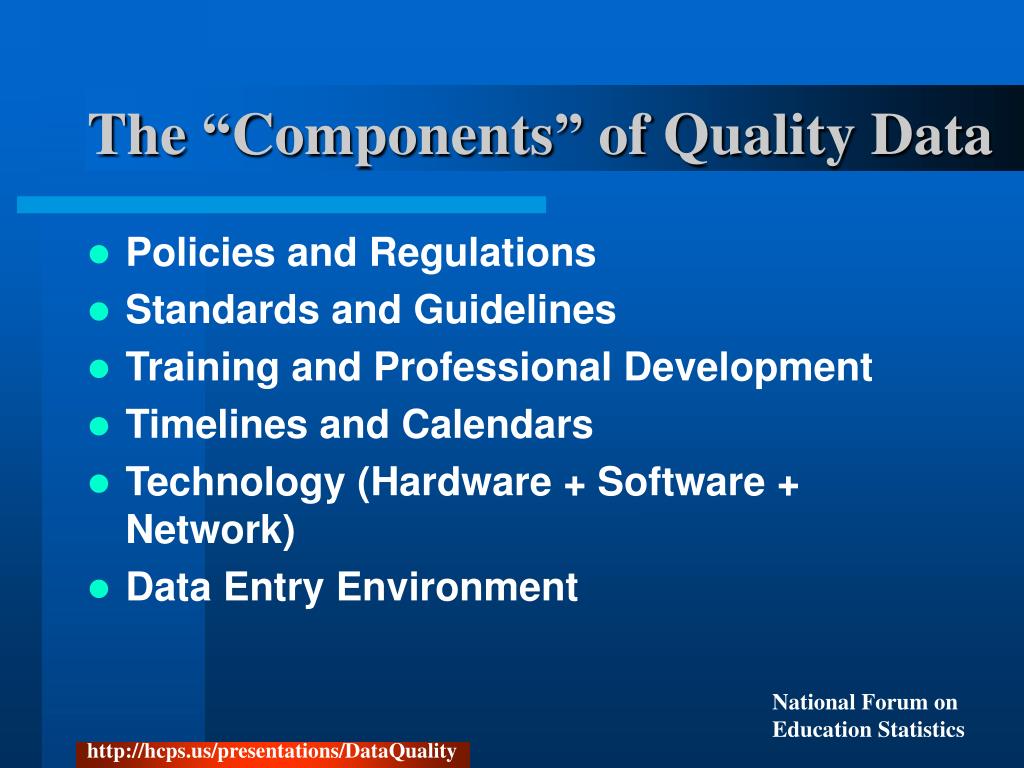 The “Components” of Quality Data

- Policies and Regulations
- Standards and Guidelines
- Training and Professional Development
- Timelines and Calendars
- Technology (Hardware + Software + Network)
- Data Entry Environment

National Forum on Education Statistics

http://hcps.us/presentations/DataQuality